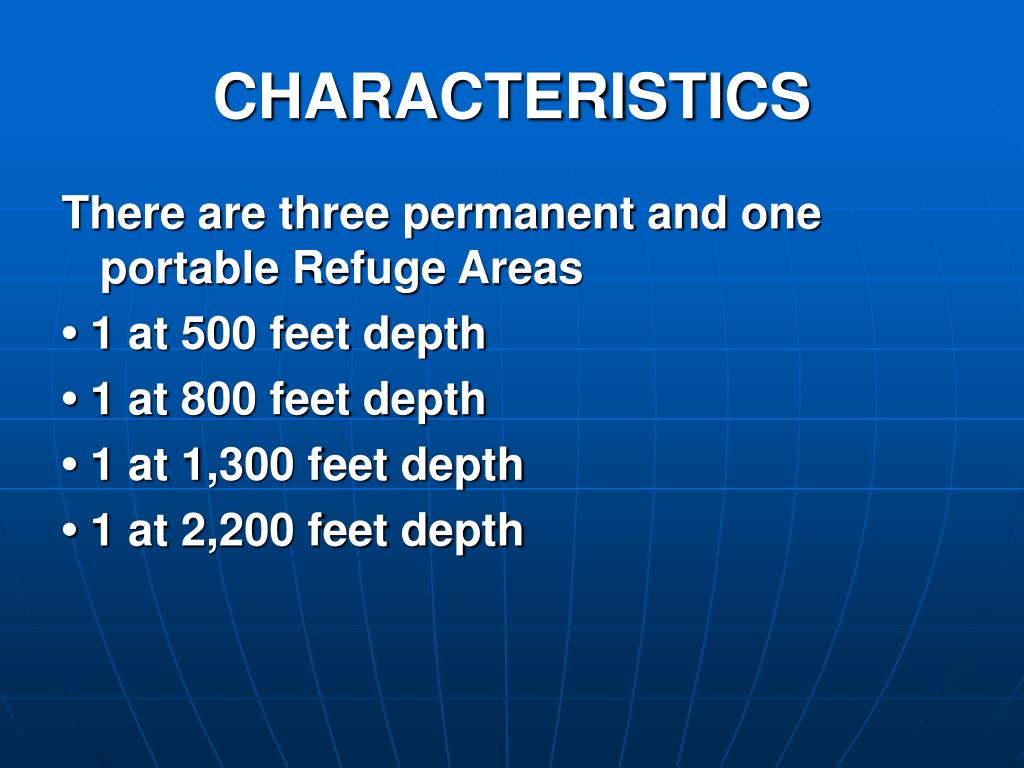 CHARACTERISTICS

There are three permanent and one portable Refuge Areas

• 1 at 500 feet depth
• 1 at 800 feet depth
• 1 at 1,300 feet depth
• 1 at 2,200 feet depth